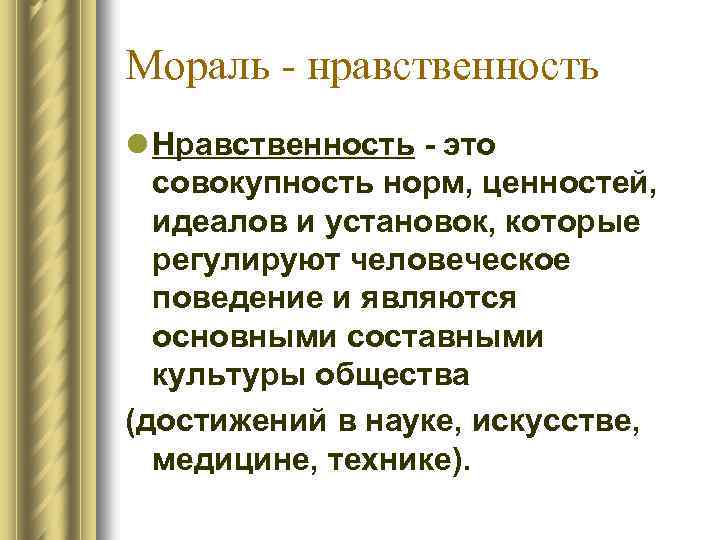 Мораль - нравственность

Нравственность - это совокупность норм, ценностей, идеалов и установок, которые регулируют человеческое поведение и являются основными составными культуры общества

(достижений в науке, искусстве, медицине, технике).